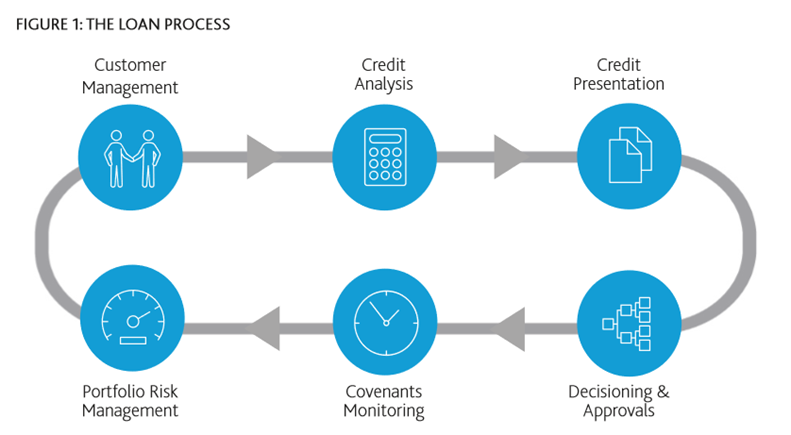 FIGURE 1: THE LOAN PROCESS

Customer Management

Credit Analysis

Credit Presentation

Decisioning & Approvals

Covenants Monitoring

Portfolio Risk Management